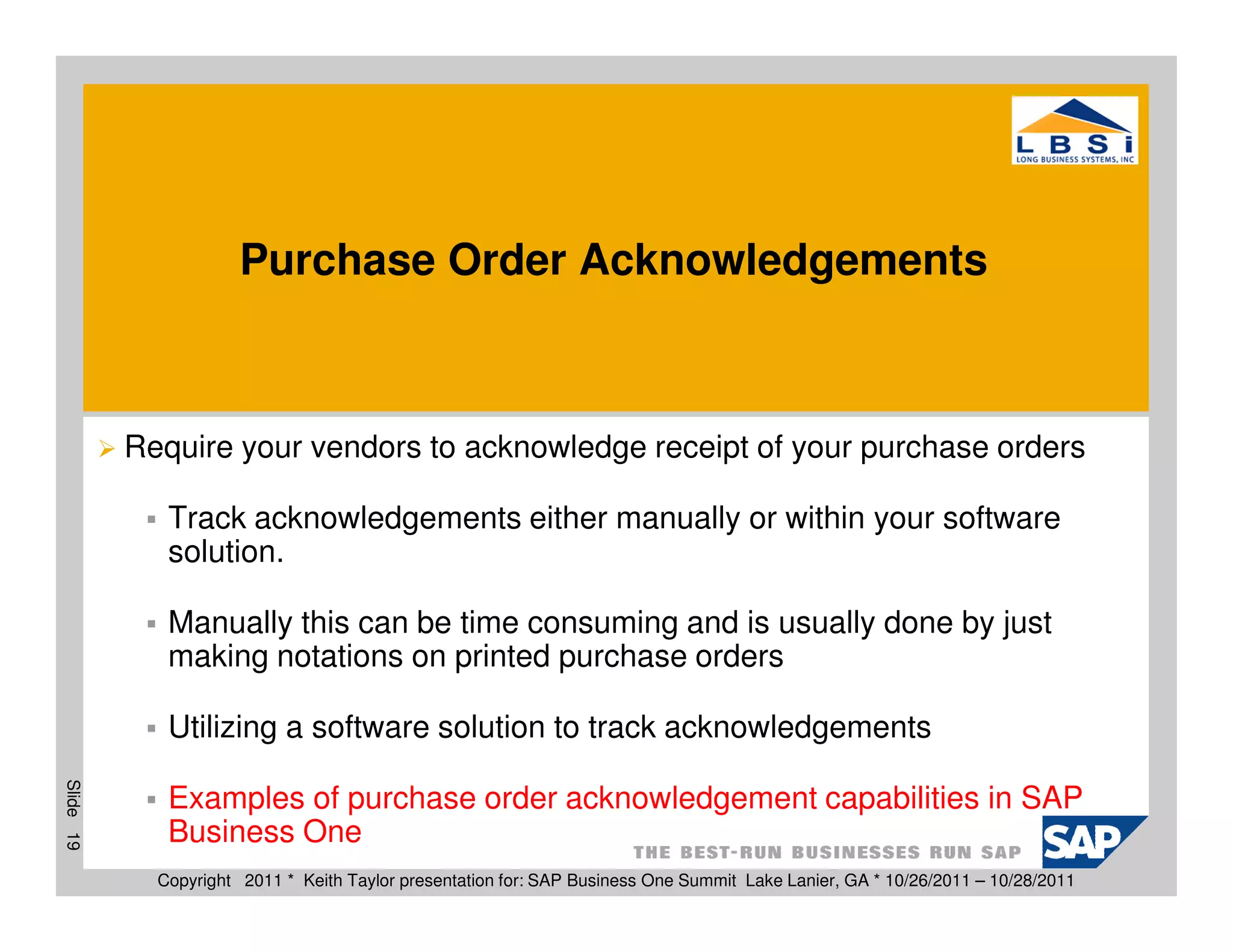 L B S i
LONG BUSINESS SYSTEMS, INC

Purchase Order Acknowledgements

➢ Require your vendors to acknowledge receipt of your purchase orders

▪ Track acknowledgements either manually or within your software solution.

▪ Manually this can be time consuming and is usually done by just making notations on printed purchase orders

▪ Utilizing a software solution to track acknowledgements

▪ Examples of purchase order acknowledgement capabilities in SAP Business One

Slide 19

THE BEST-RUN BUSINESSES RUN SAP

SAP

Copyright 2011 * Keith Taylor presentation for: SAP Business One Summit Lake Lanier, GA * 10/26/2011 – 10/28/2011